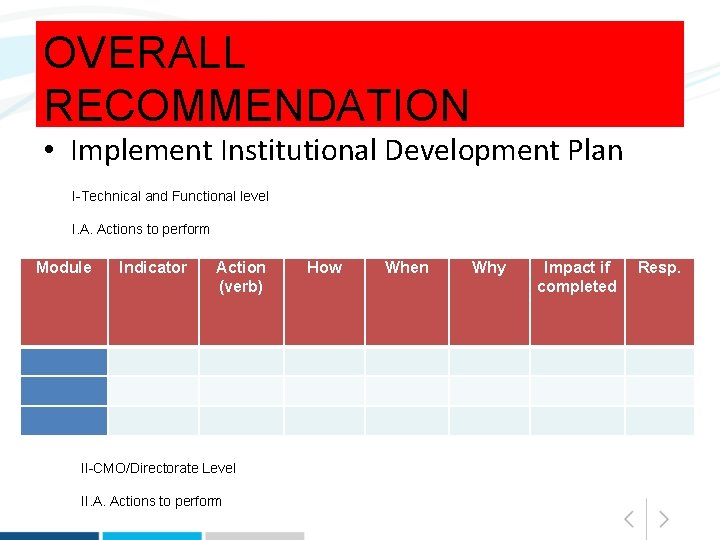 OVERALL RECOMMENDATION

• Implement Institutional Development Plan

I-Technical and Functional level

I.A. Actions to perform

| Module | Indicator | Action (verb) | How | When | Why | Impact if completed | Resp. |
|---|---|---|---|---|---|---|---|
| | | | | | | | |
| | | | | | | | |
| | | | | | | | |

II-CMO/Directorate Level

II.A. Actions to perform